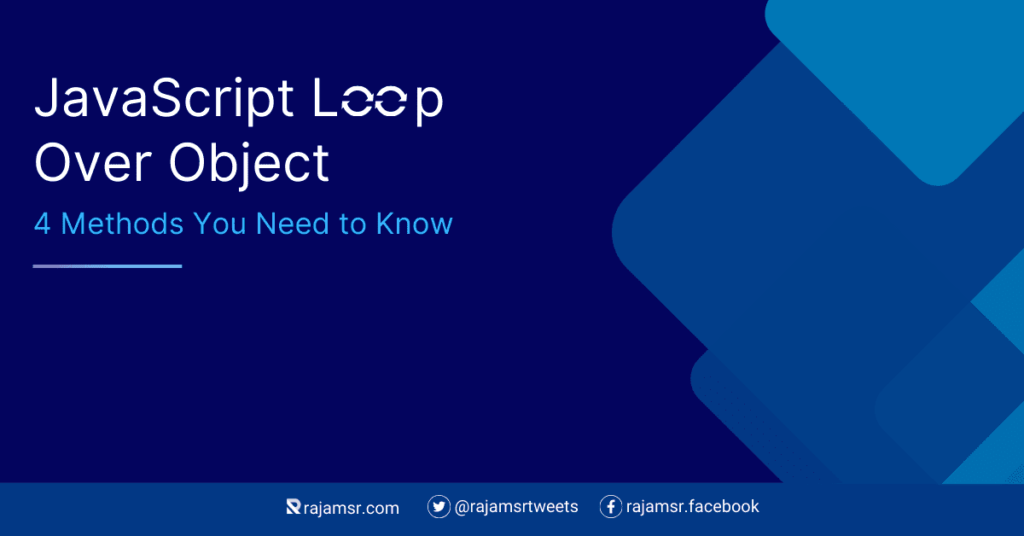 JavaScript Loop Over Object

4 Methods You Need to Know

rajamsr.com @rajamsrtweets rajamsr.facebook